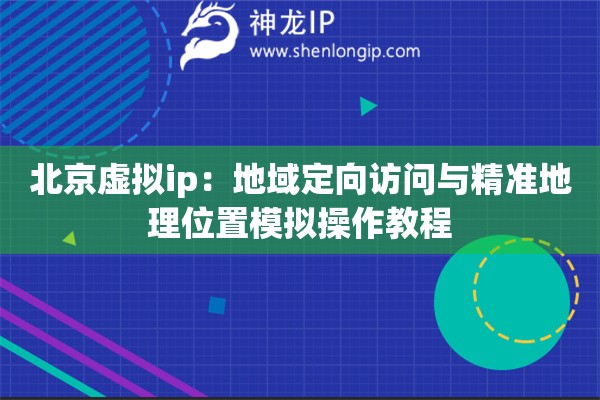 神龙IP
www.shenlongip.com

北京虚拟ip：地域定向访问与精准地理位置模拟操作教程